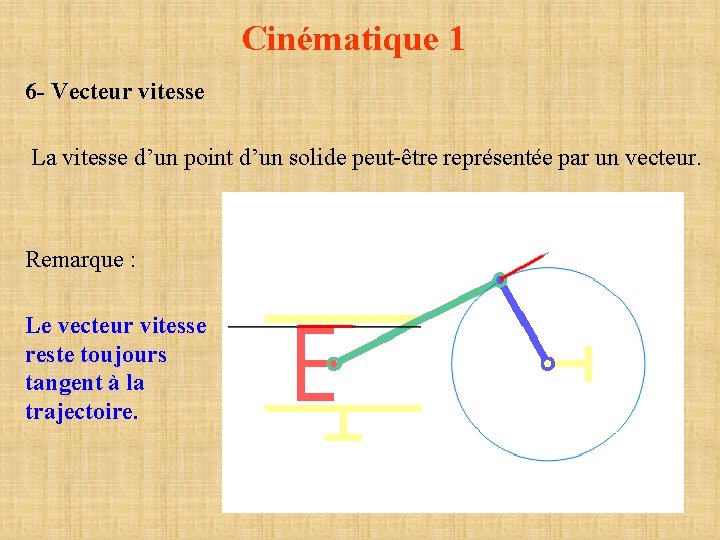 Cinématique 1

6- Vecteur vitesse

La vitesse d’un point d’un solide peut-être représentée par un vecteur.

Remarque :

Le vecteur vitesse reste toujours tangent à la trajectoire.